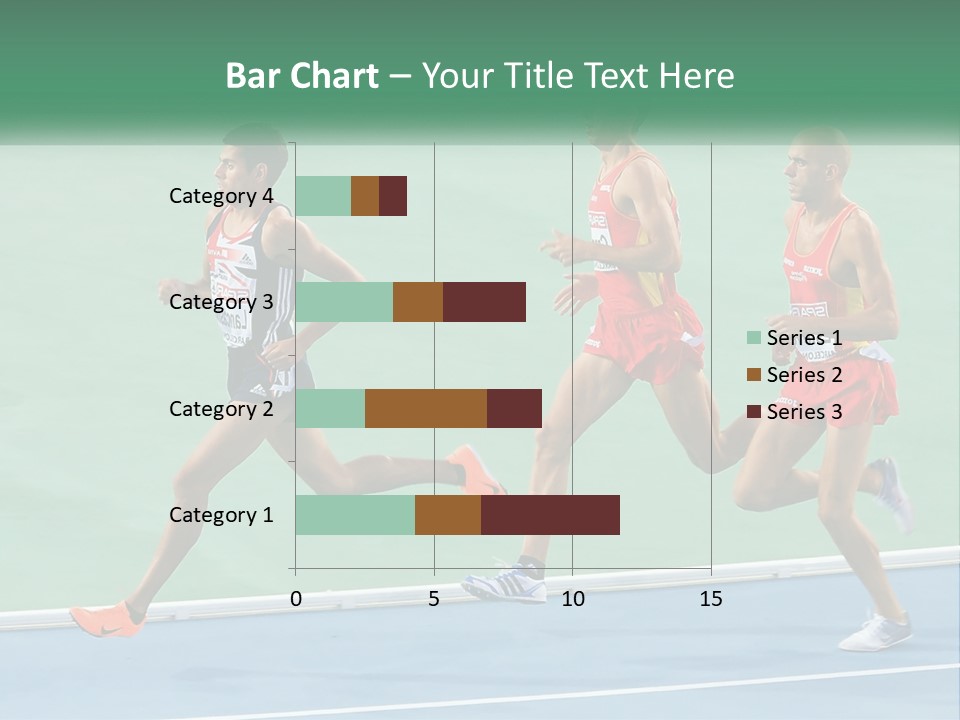 Bar Chart – Your Title Text Here

Category 4
Category 3
Category 2
Category 1

0
5
10
15

Series 1
Series 2
Series 3